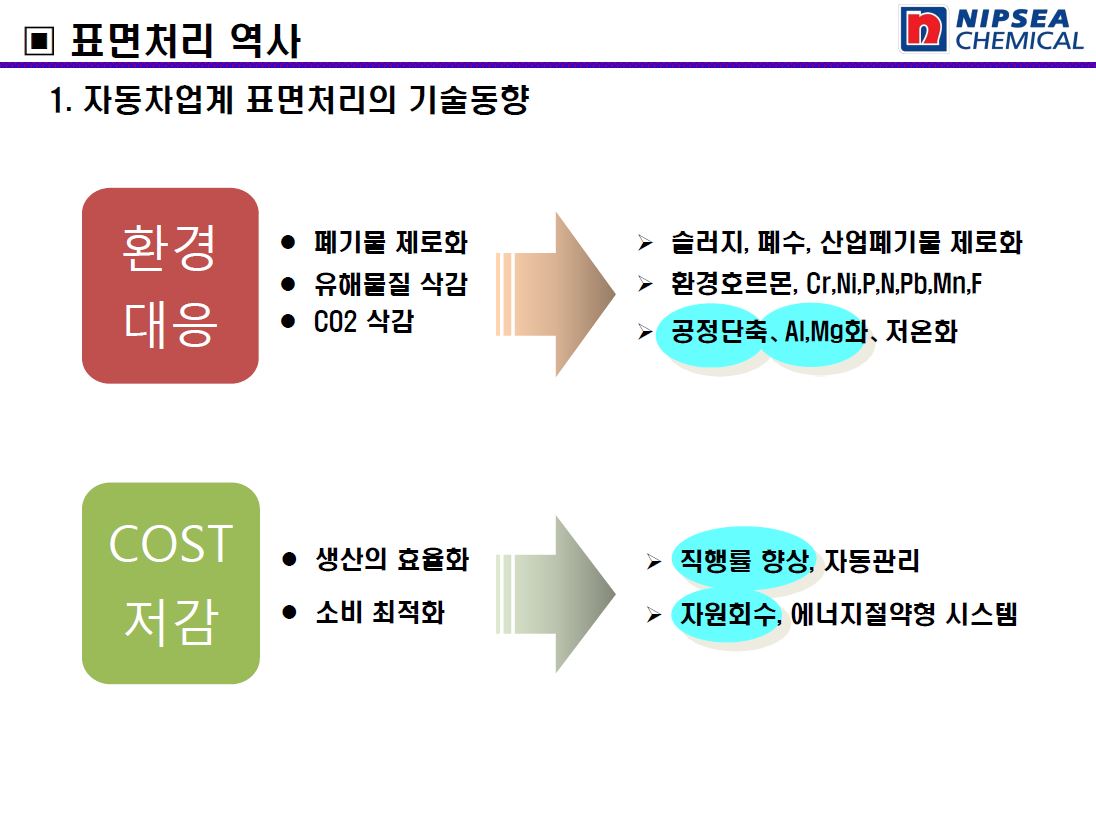 ▣ 표면처리 역사

NIPSEA CHEMICAL

1. 자동차업계 표면처리의 기술동향

환경 대응

● 폐기물 제로화
● 유해물질 삭감
● CO2 삭감

➢ 슬러지, 폐수, 산업폐기물 제로화
➢ 환경호르몬, Cr,Ni,P,N,Pb,Mn,F
➢ 공정단축、Al,Mg화、저온화

COST 저감

● 생산의 효율화
● 소비 최적화

➢ 직행률 향상, 자동관리
➢ 자원회수, 에너지절약형 시스템